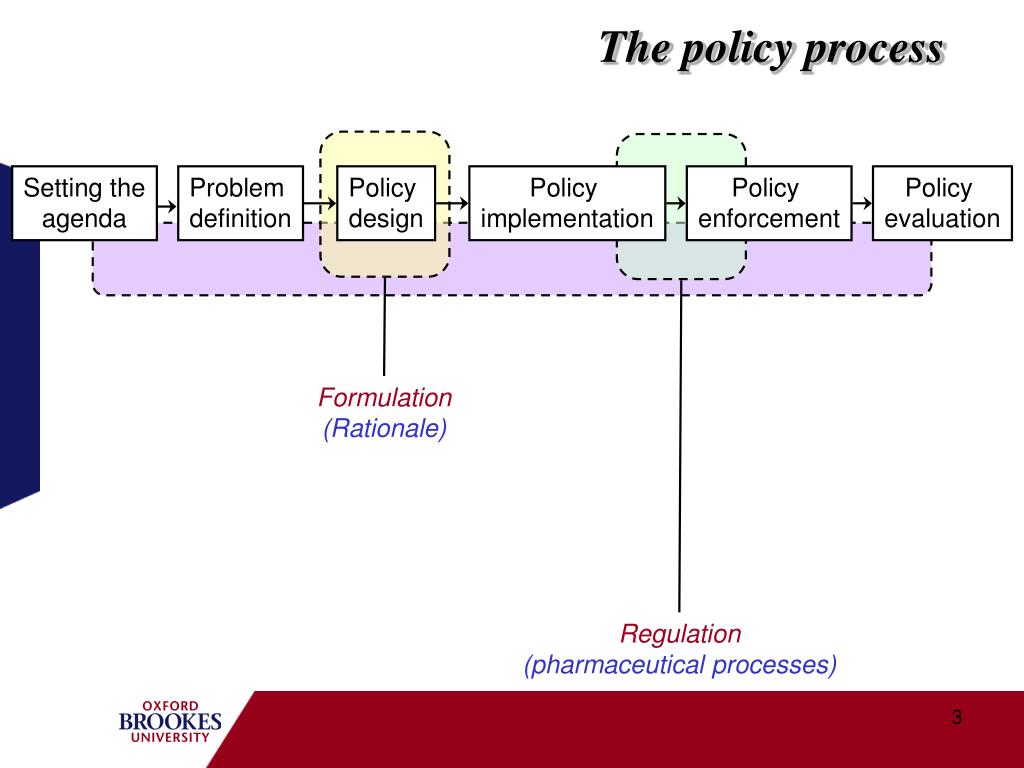 The policy process

Setting the agenda

Problem definition

Policy design

Policy implementation

Policy enforcement

Policy evaluation

Formulation
(Rationale)

Regulation
(pharmaceutical processes)

OXFORD
BROOKES
UNIVERSITY

3